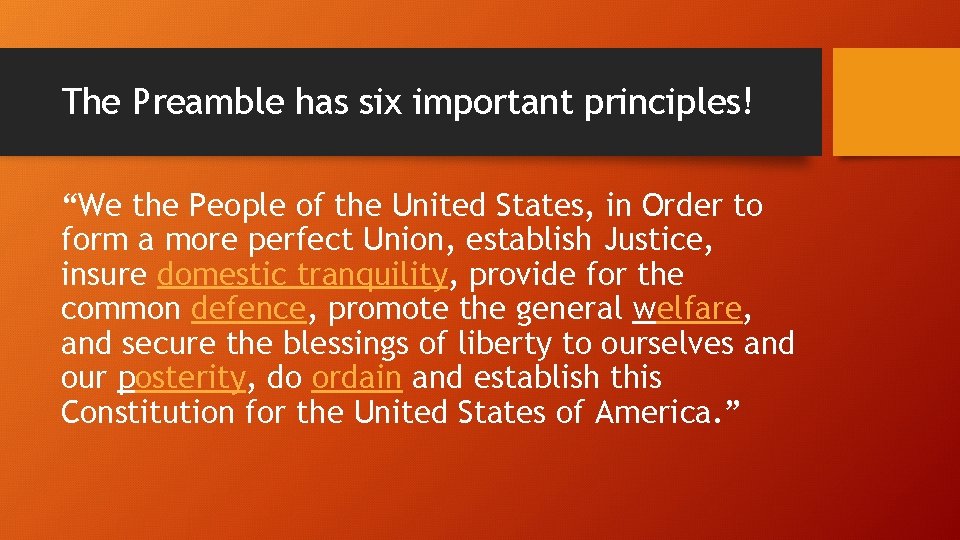 The Preamble has six important principles!

“We the People of the United States, in Order to form a more perfect Union, establish Justice, insure domestic tranquility, provide for the common defence, promote the general welfare, and secure the blessings of liberty to ourselves and our posterity, do ordain and establish this Constitution for the United States of America.”